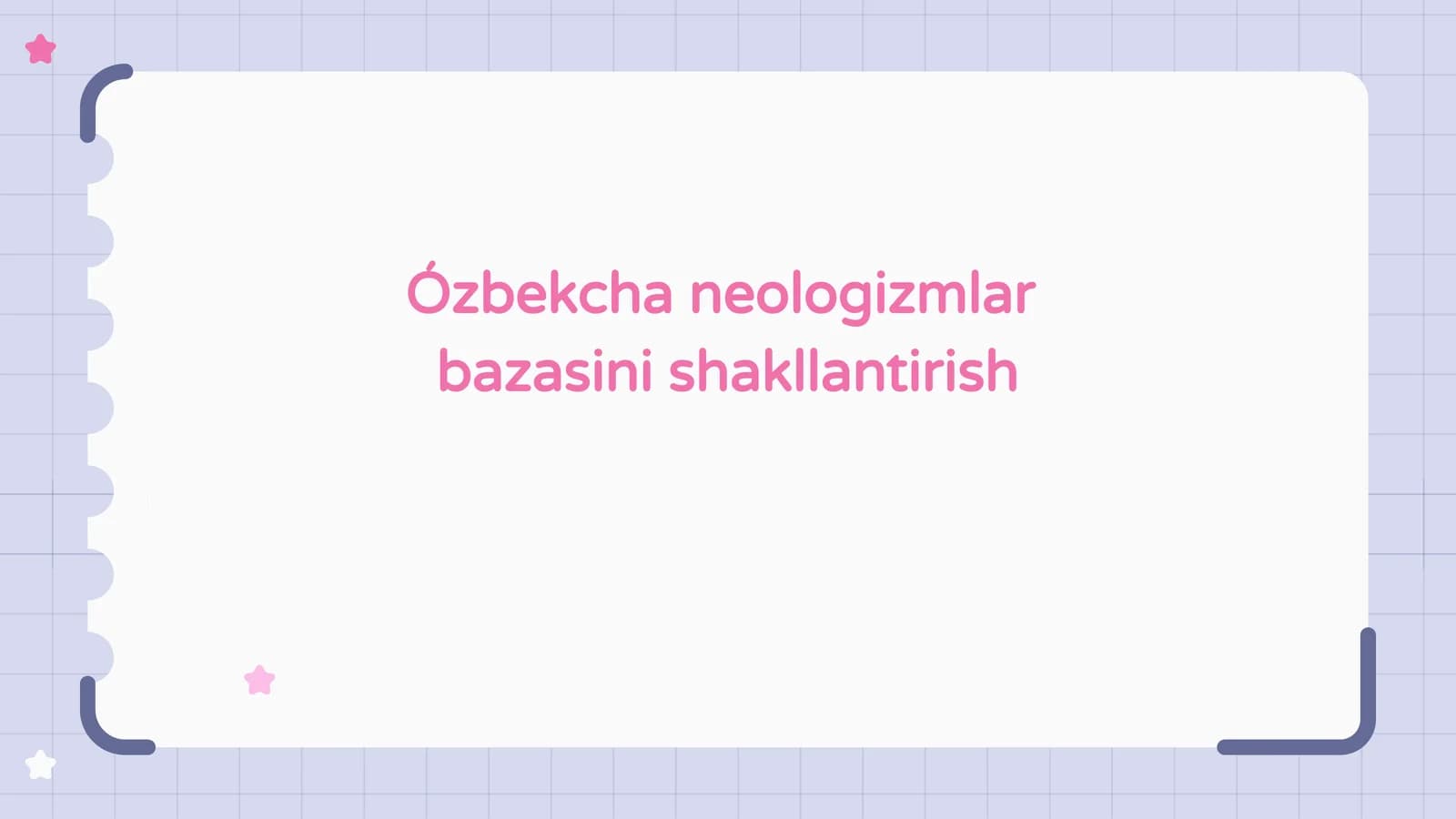 Ózbekcha neologizmlar bazasini shakllantirish